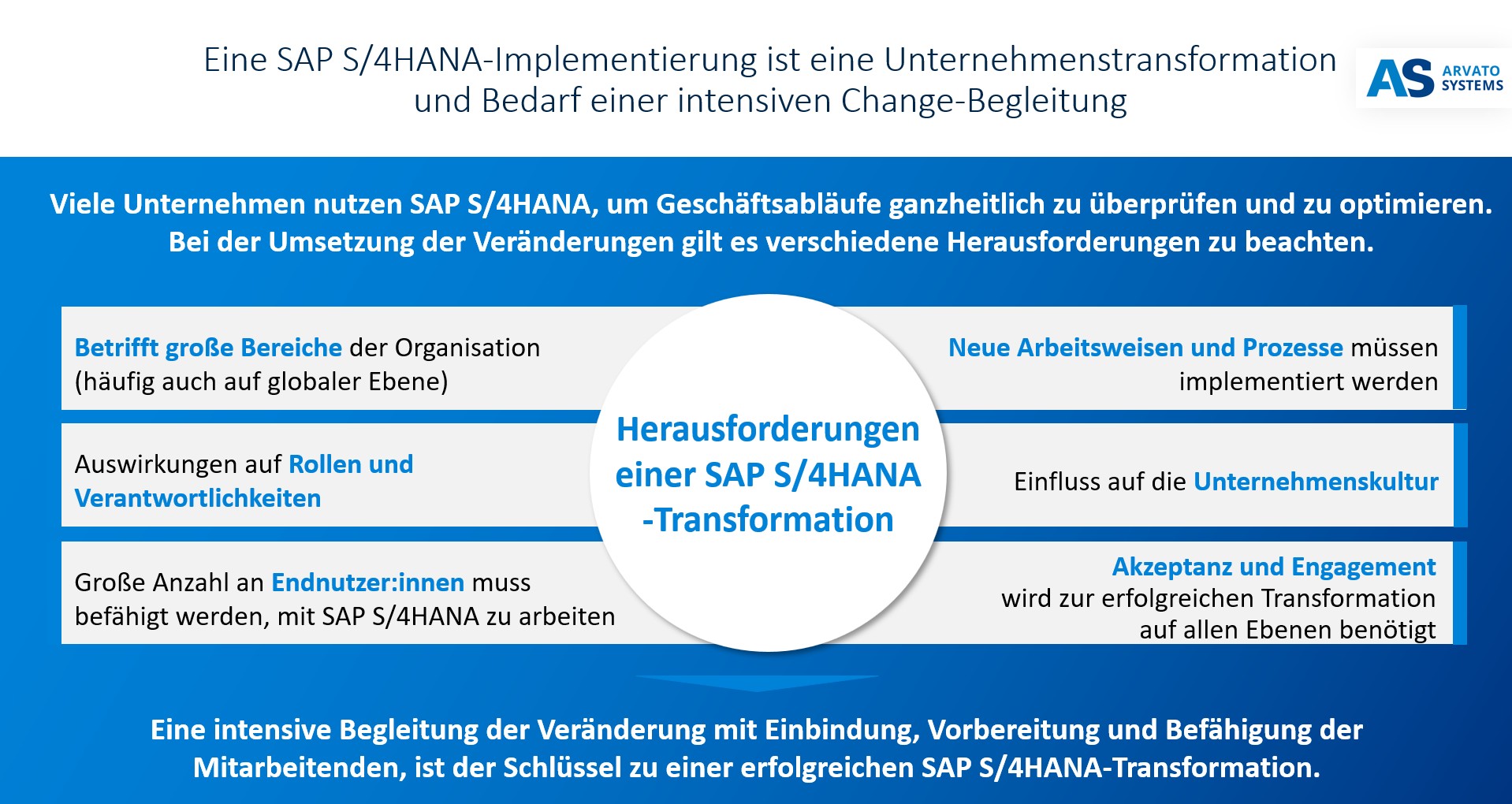 Eine SAP S/4HANA-Implementierung ist eine Unternehmenstransformation und Bedarf einer intensiven Change-Begleitung

AS ARVATO SYSTEMS

Viele Unternehmen nutzen SAP S/4HANA, um Geschäftsabläufe ganzheitlich zu überprüfen und zu optimieren. Bei der Umsetzung der Veränderungen gilt es verschiedene Herausforderungen zu beachten.

Betrifft große Bereiche der Organisation (häufig auch auf globaler Ebene)

Auswirkungen auf Rollen und Verantwortlichkeiten

Große Anzahl an Endnutzer:innen muss befähigt werden, mit SAP S/4HANA zu arbeiten

Herausforderungen einer SAP S/4HANA -Transformation

Neue Arbeitsweisen und Prozesse müssen implementiert werden

Einfluss auf die Unternehmenskultur

Akzeptanz und Engagement wird zur erfolgreichen Transformation auf allen Ebenen benötigt

Eine intensive Begleitung der Veränderung mit Einbindung, Vorbereitung und Befähigung der Mitarbeitenden, ist der Schlüssel zu einer erfolgreichen SAP S/4HANA-Transformation.